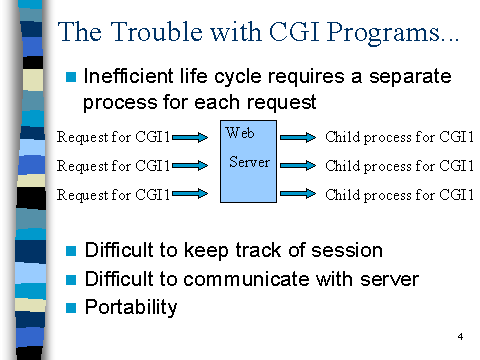 The Trouble with CGI Programs...

Inefficient life cycle requires a separate process for each request

Request for CGI1
Request for CGI1
Request for CGI1

Web Server

Child process for CGI1
Child process for CGI1
Child process for CGI1

Difficult to keep track of session

Difficult to communicate with server

Portability

4